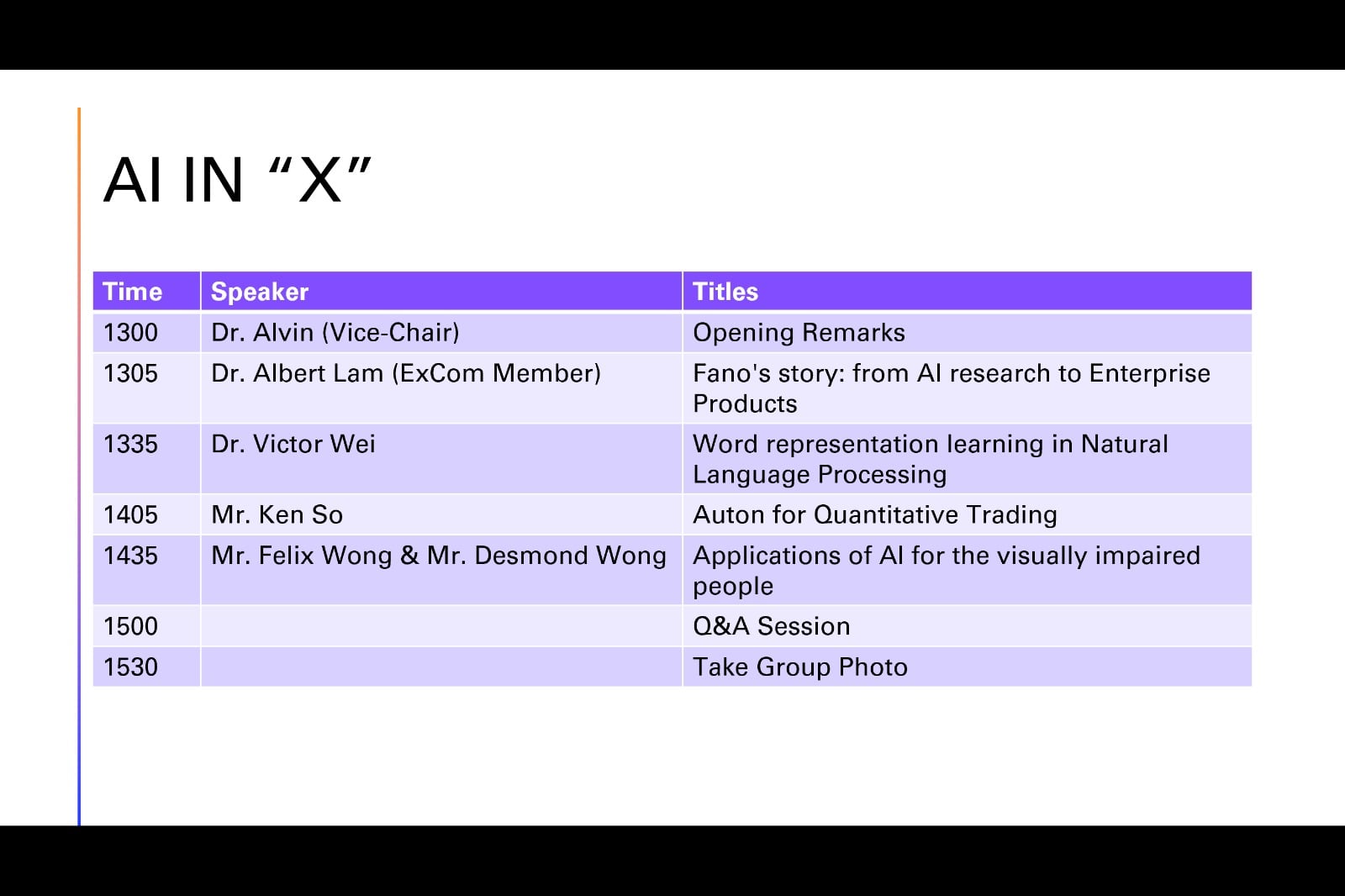 AI IN “X”

| Time | Speaker | Titles |
|---|---|---|
| 1300 | Dr. Alvin (Vice-Chair) | Opening Remarks |
| 1305 | Dr. Albert Lam (ExCom Member) | Fano's story: from AI research to Enterprise Products |
| 1335 | Dr. Victor Wei | Word representation learning in Natural Language Processing |
| 1405 | Mr. Ken So | Auton for Quantitative Trading |
| 1435 | Mr. Felix Wong & Mr. Desmond Wong | Applications of AI for the visually impaired people |
| 1500 | | Q&A Session |
| 1530 | | Take Group Photo |